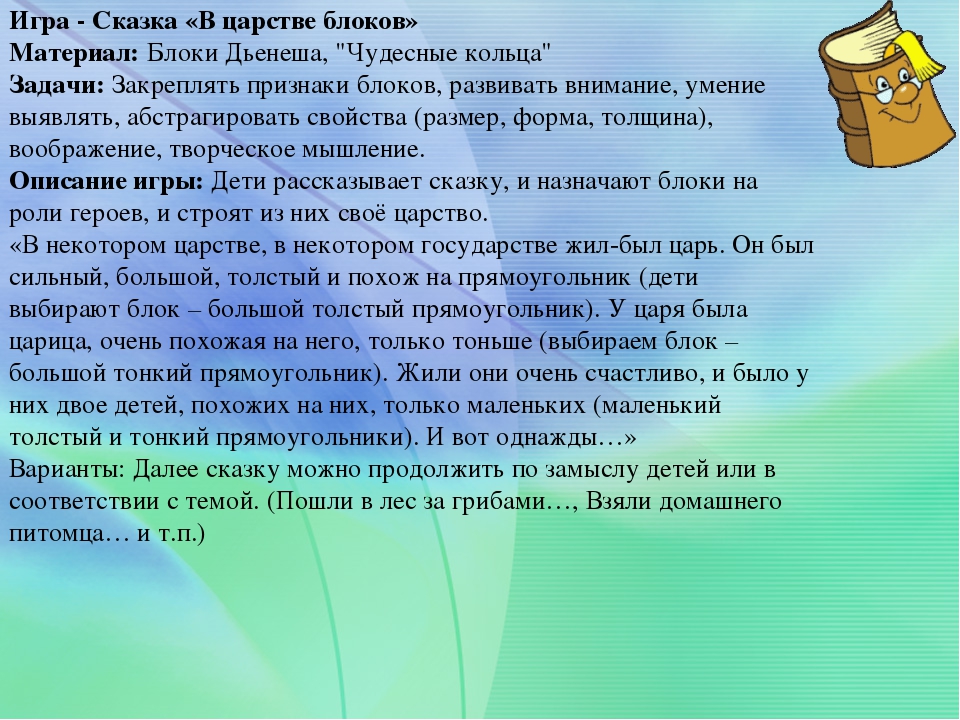 Игра - Сказка «В царстве блоков»
Материал: Блоки Дьенеша, "Чудесные кольца"
Задачи: Закреплять признаки блоков, развивать внимание, умение выявлять, абстрагировать свойства (размер, форма, толщина), воображение, творческое мышление.
Описание игры: Дети рассказывает сказку, и назначают блоки на роли героев, и строят из них своё царство.
«В некотором царстве, в некотором государстве жил-был царь. Он был сильный, большой, толстый и похож на прямоугольник (дети выбирают блок – большой толстый прямоугольник). У царя была царица, очень похожая на него, только тоньше (выбираем блок – большой тонкий прямоугольник). Жили они очень счастливо, и было у них двое детей, похожих на них, только маленьких (маленький толстый и тонкий прямоугольники). И вот однажды…»
Варианты: Далее сказку можно продолжить по замыслу детей или в соответствии с темой. (Пошли в лес за грибами…, Взяли домашнего питомца… и т.п.)